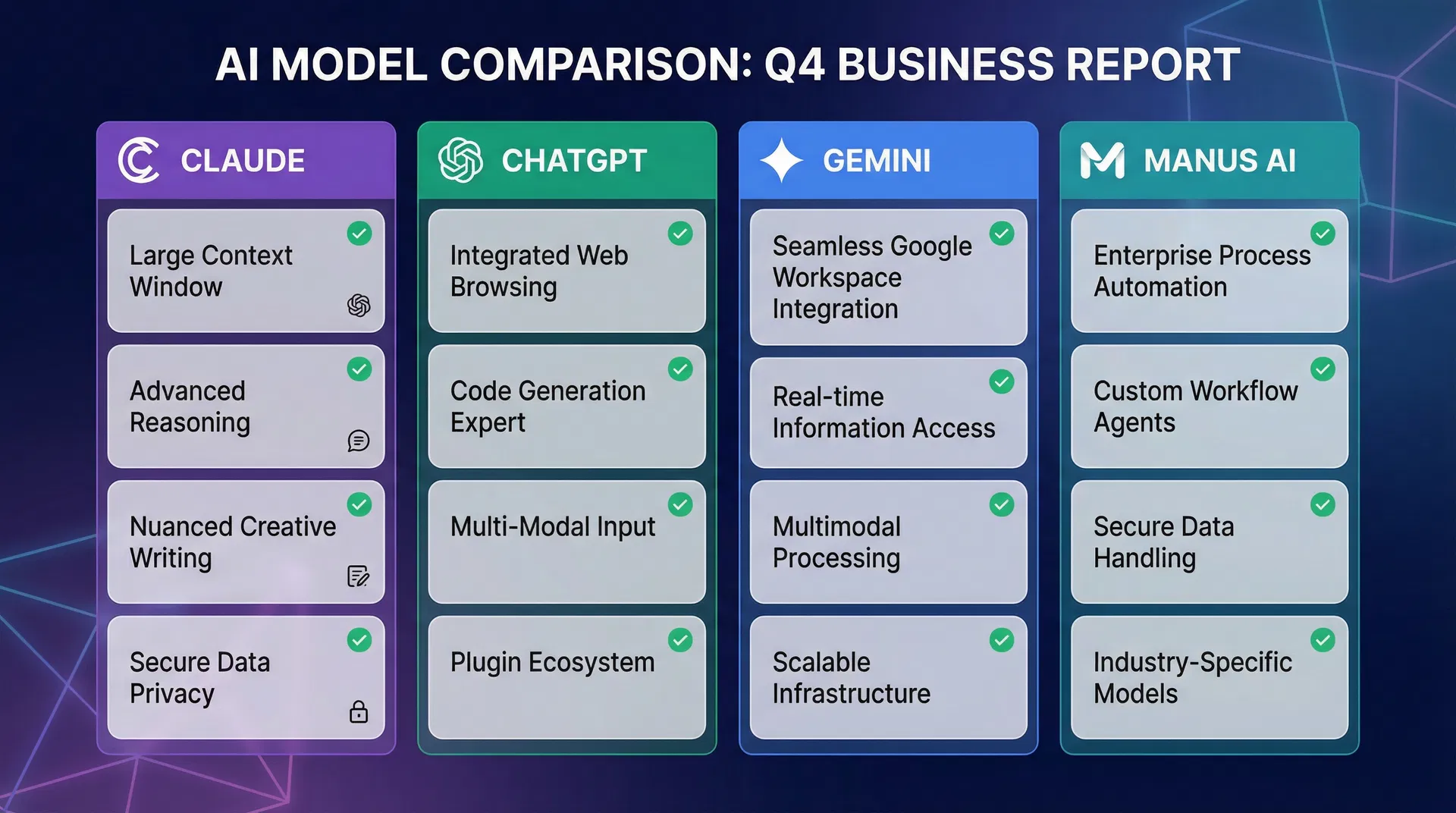 AI MODEL COMPARISON: Q4 BUSINESS REPORT

CLAUDE

Large Context Window

Advanced Reasoning

Nuanced Creative Writing

Secure Data Privacy

CHATGPT

Integrated Web Browsing

Code Generation Expert

Multi-Modal Input

Plugin Ecosystem

GEMINI

Seamless Google Workspace Integration

Real-time Information Access

Multimodal Processing

Scalable Infrastructure

MANUS AI

Enterprise Process Automation

Custom Workflow Agents

Secure Data Handling

Industry-Specific Models